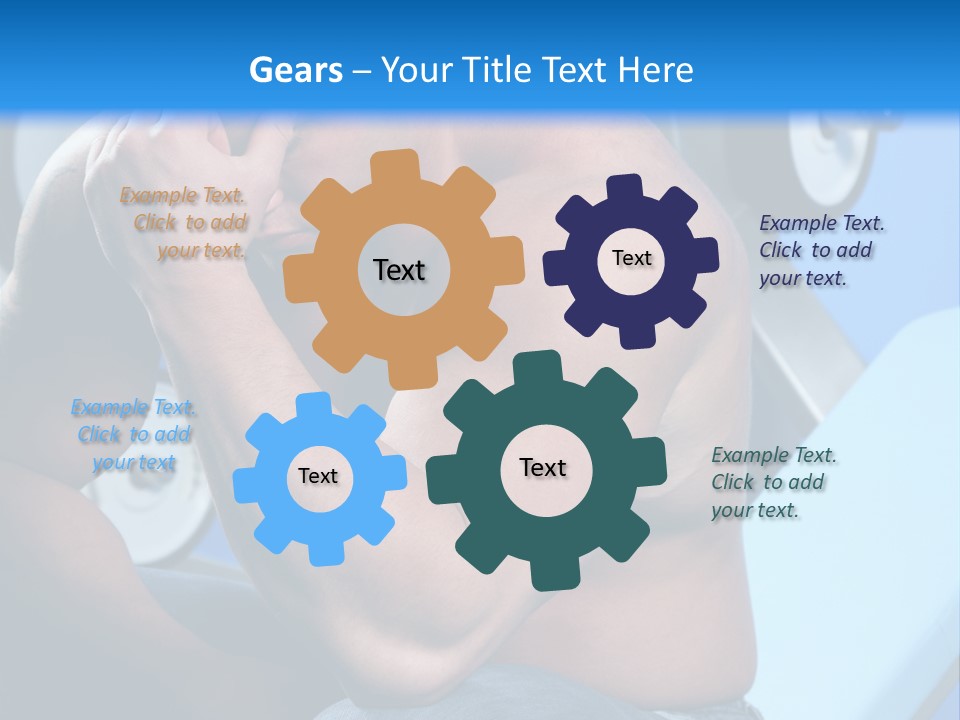 Gears – Your Title Text Here

Example Text. Click to add your text.

Text

Text

Example Text. Click to add your text.

Example Text. Click to add your text

Text

Text

Example Text. Click to add your text.